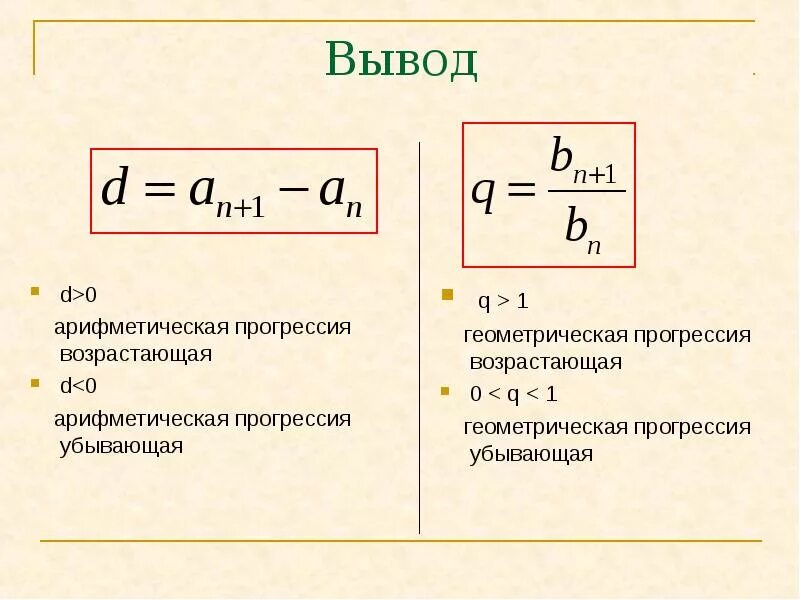 Вывод

$d = a_{n+1} - a_n$

d>0
арифметическая прогрессия возрастающая

d<0
арифметическая прогрессия убывающая

$q = \frac{b_{n+1}}{b_n}$

q > 1
геометрическая прогрессия возрастающая

0 < q < 1
геометрическая прогрессия убывающая